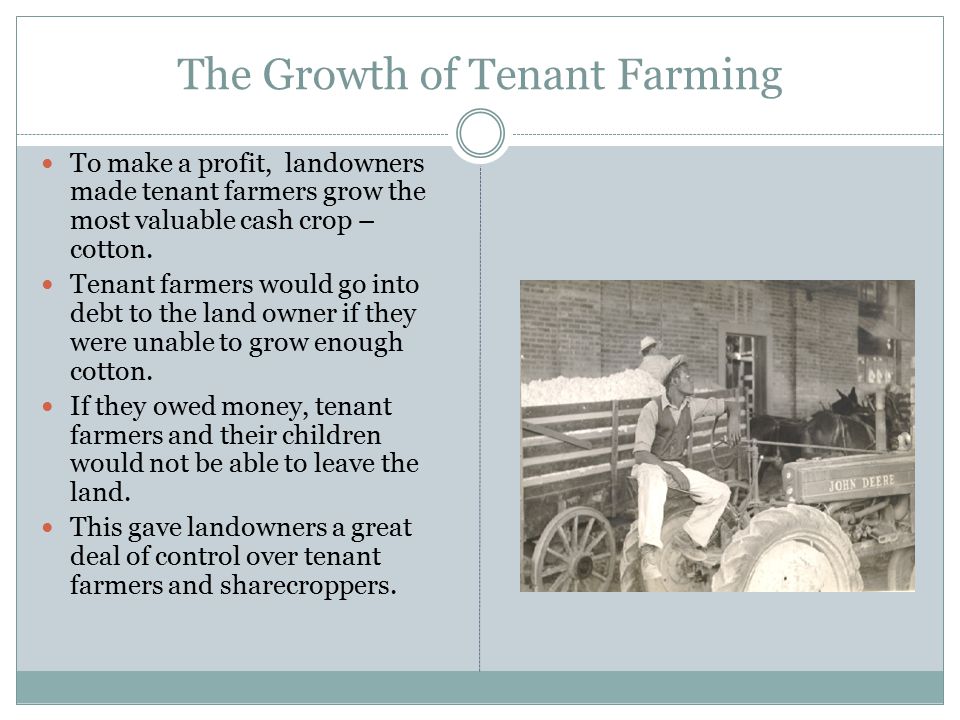 The Growth of Tenant Farming

- To make a profit,  landowners made tenant farmers grow the most valuable cash crop – cotton.
- Tenant farmers would go into debt to the land owner if they were unable to grow enough cotton.
- If they owed money, tenant farmers and their children would not be able to leave the land.
- This gave landowners a great deal of control over tenant farmers and sharecroppers.

JOHN DEERE